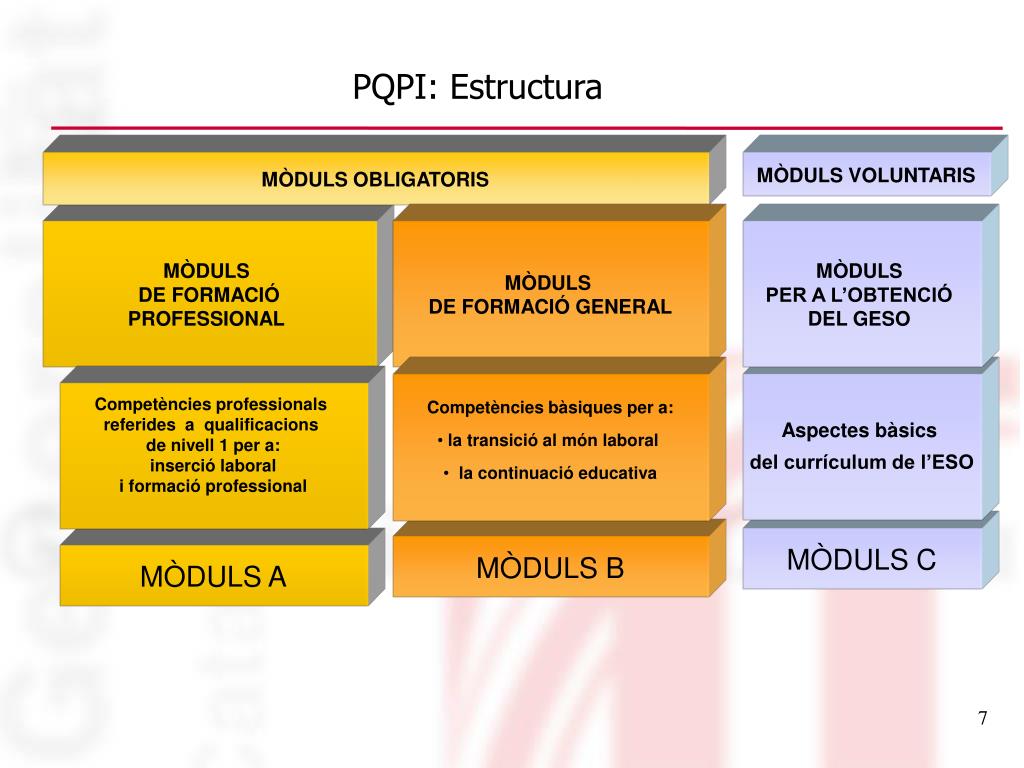 PQPI: Estructura

MÒDULS OBLIGATORIS

MÒDULS VOLUNTARIS

MÒDULS DE FORMACIÓ PROFESSIONAL

MÒDULS DE FORMACIÓ GENERAL

MÒDULS PER A L'OBTENCIÓ DEL GESO

Competències professionals referides a qualificacions de nivell 1 per a: inserció laboral i formació professional

Competències bàsiques per a:
• la transició al món laboral
• la continuació educativa

Aspectes bàsics del currículum de l'ESO

MÒDULS A

MÒDULS B

MÒDULS C

7